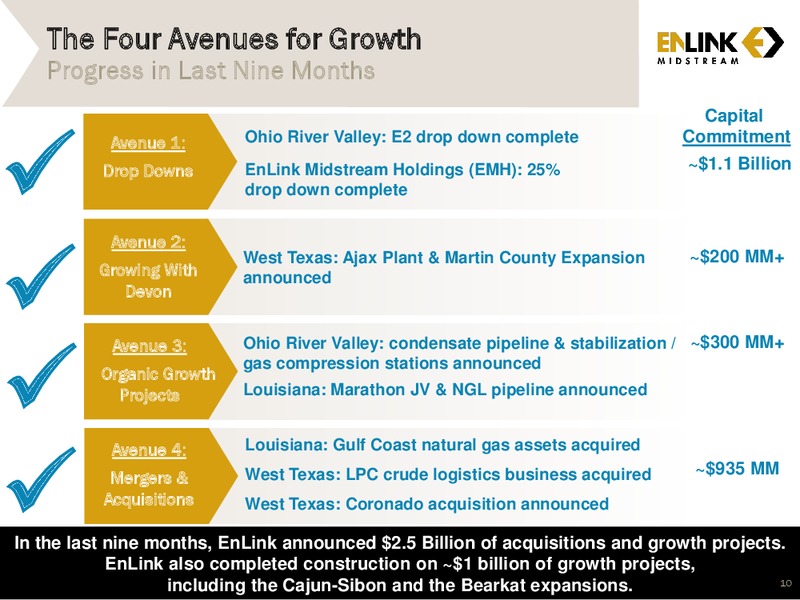 The Four Avenues for Growth
Progress in Last Nine Months

ENLINK MIDSTREAM

Capital Commitment

Avenue 1:
Drop Downs

Ohio River Valley: E2 drop down complete

EnLink Midstream Holdings (EMH): 25% drop down complete

~$1.1 Billion

Avenue 2:
Growing With Devon

West Texas: Ajax Plant & Martin County Expansion announced

~$200 MM+

Avenue 3:
Organic Growth Projects

Ohio River Valley: condensate pipeline & stabilization / gas compression stations announced

Louisiana: Marathon JV & NGL pipeline announced

~$300 MM+

Avenue 4:
Mergers & Acquisitions

Louisiana: Gulf Coast natural gas assets acquired

West Texas: LPC crude logistics business acquired

West Texas: Coronado acquisition announced

~$935 MM

In the last nine months, EnLink announced $2.5 Billion of acquisitions and growth projects. EnLink also completed construction on ~$1 billion of growth projects, including the Cajun-Sibon and the Bearkat expansions.

10